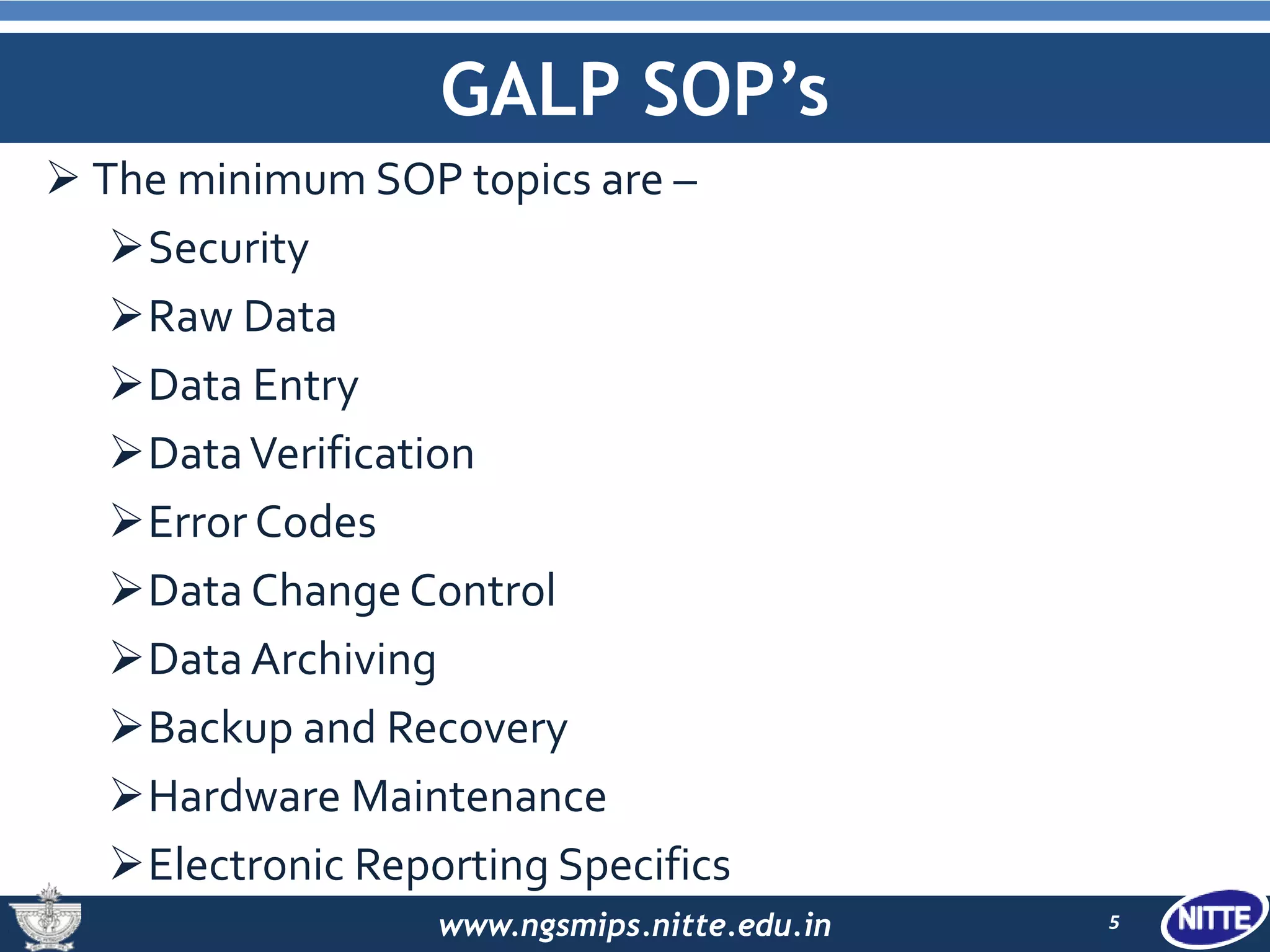 GALP SOP’s

➢ The minimum SOP topics are –

➢ Security

➢ Raw Data

➢ Data Entry

➢ Data Verification

➢ Error Codes

➢ Data Change Control

➢ Data Archiving

➢ Backup and Recovery

➢ Hardware Maintenance

➢ Electronic Reporting Specifics

www.ngsmips.nitte.edu.in

5

NITTE